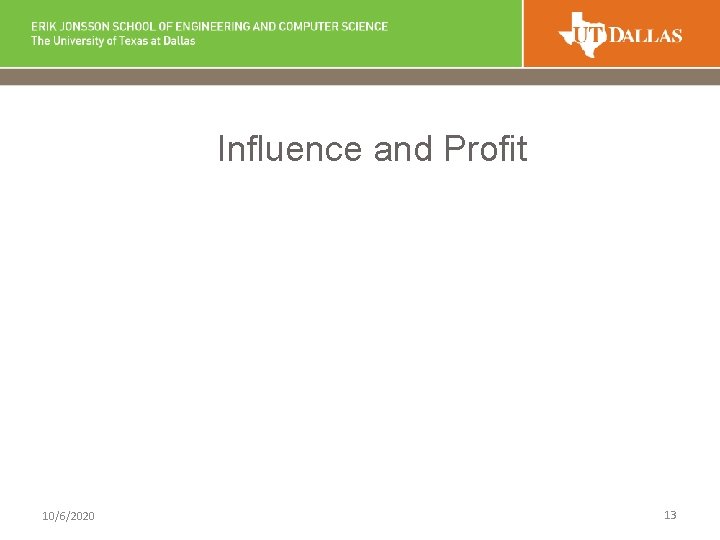 ERIK JONSSON SCHOOL OF ENGINEERING AND COMPUTER SCIENCE
The University of Texas at Dallas

UT DALLAS

Influence and Profit

10/6/2020

13